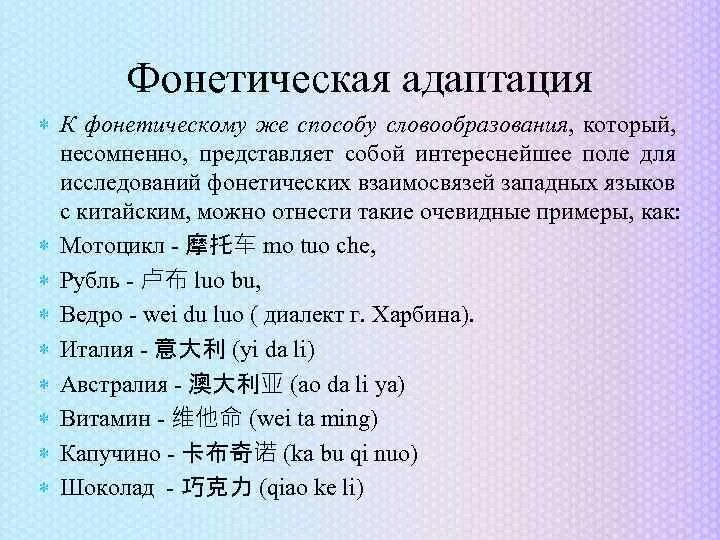 Фонетическая адаптация

К фонетическому же способу словообразования, который, несомненно, представляет собой интереснейшее поле для исследований фонетических взаимосвязей западных языков с китайским, можно отнести такие очевидные примеры, как:

Мотоцикл - 摩托车 mo tuo che,

Рубль - 卢布 luo bu,

Ведро - wei du luo ( диалект г. Харбина).

Италия - 意大利 (yi da li)

Австралия - 澳大利亚 (ao da li ya)

Витамин - 维他命 (wei ta ming)

Капучино - 卡布奇诺 (ka bu qi nuo)

Шоколад - 巧克力 (qiao ke li)